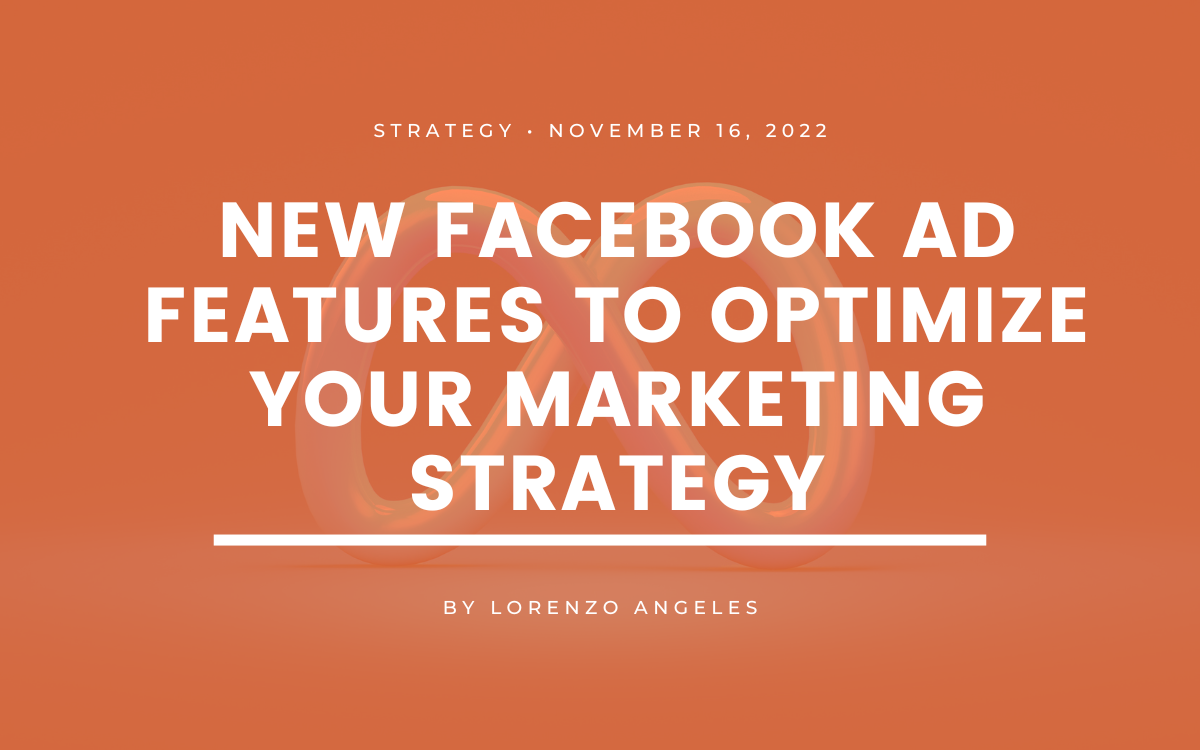 STRATEGY • NOVEMBER 16, 2022

NEW FACEBOOK AD FEATURES TO OPTIMIZE YOUR MARKETING STRATEGY

BY LORENZO ANGELES